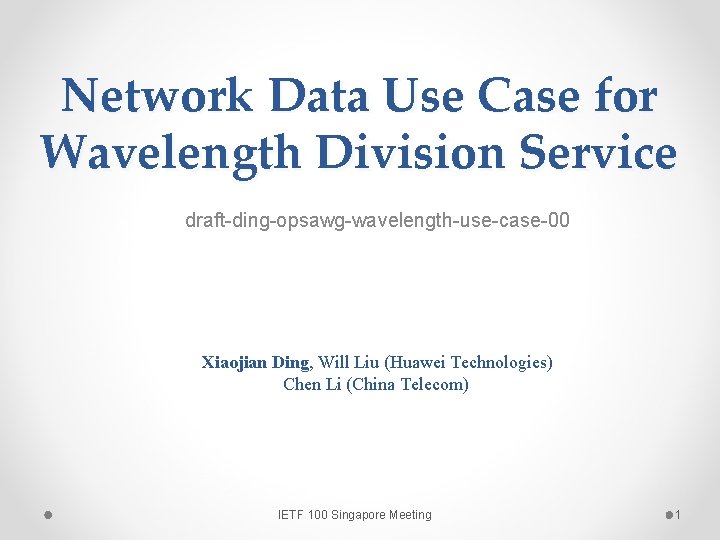 Network Data Use Case for Wavelength Division Service

draft-ding-opsawg-wavelength-use-case-00

Xiaojian Ding, Will Liu (Huawei Technologies)
Chen Li (China Telecom)

IETF 100 Singapore Meeting

1